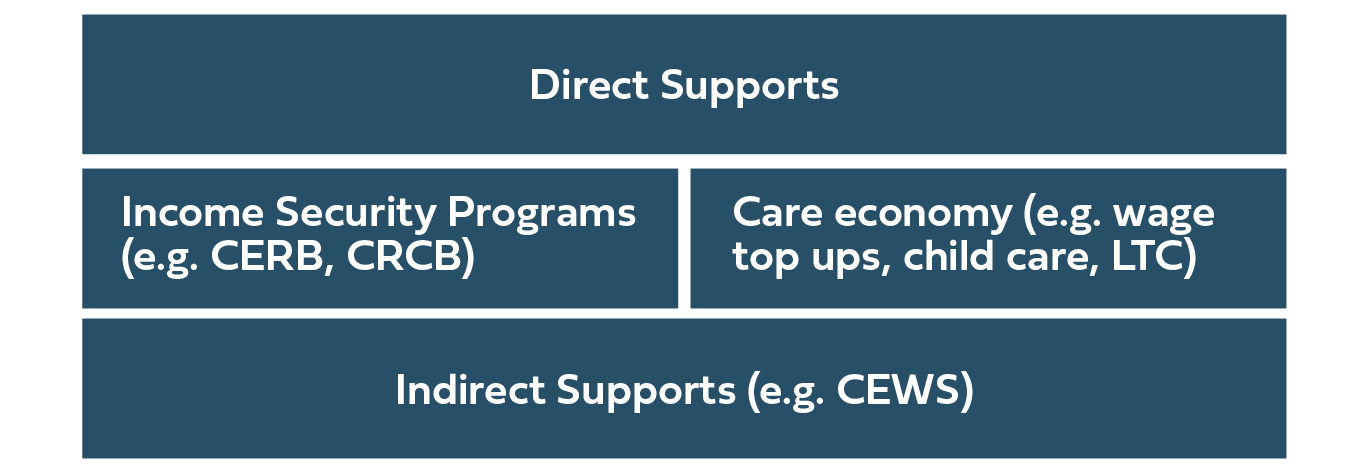 Direct Supports

Income Security Programs (e.g. CERB, CRCB)

Care economy (e.g. wage top ups, child care, LTC)

Indirect Supports (e.g. CEWS)